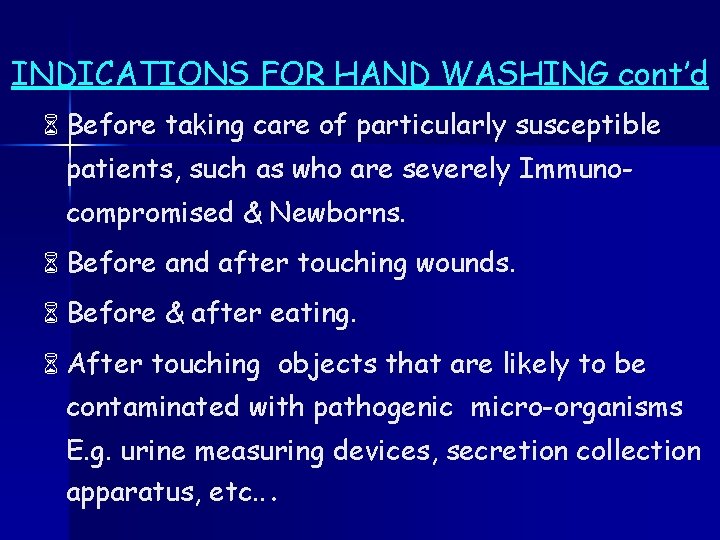 INDICATIONS FOR HAND WASHING cont'd

Before taking care of particularly susceptible patients, such as who are severely Immuno-compromised & Newborns.

Before and after touching wounds.

Before & after eating.

After touching objects that are likely to be contaminated with pathogenic micro-organisms E.g. urine measuring devices, secretion collection apparatus, etc...